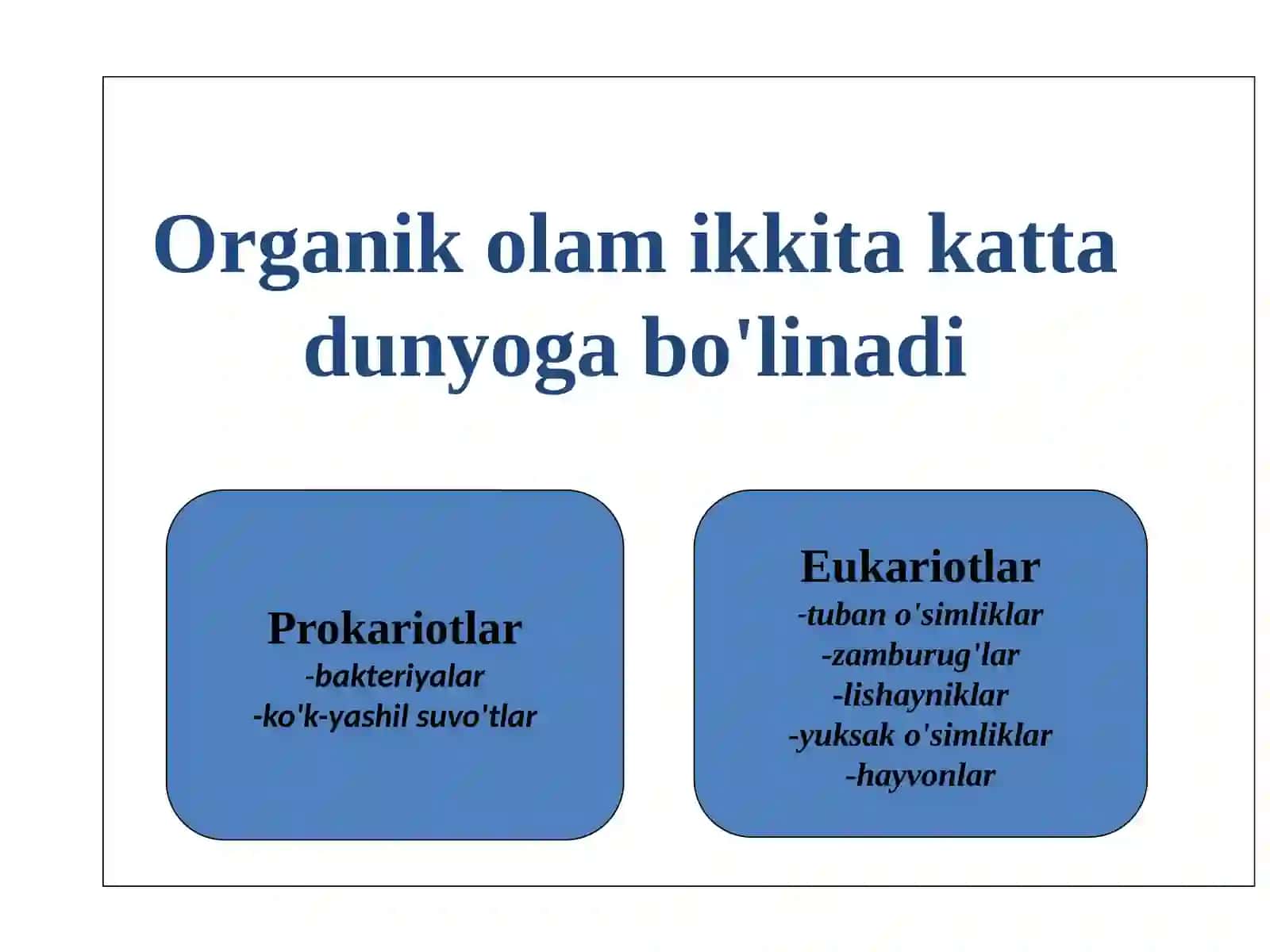 Organik olam ikkita katta dunyoga bo'linadi

Prokariotlar
-bakteriyalar
-ko'k-yashil suvo'tlar

Eukariotlar
-tuban o'simliklar
-zamburug'lar
-lishayniklar
-yuksak o'simliklar
-hayvonlar